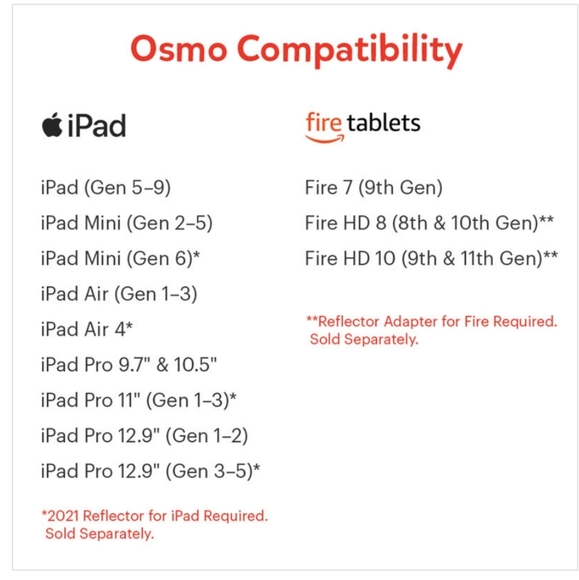 Osmo Compatibility

iPad

iPad (Gen 5–9)

iPad Mini (Gen 2–5)

iPad Mini (Gen 6)*

iPad Air (Gen 1–3)

iPad Air 4*

iPad Pro 9.7" & 10.5"

iPad Pro 11" (Gen 1–3)*

iPad Pro 12.9" (Gen 1–2)

iPad Pro 12.9" (Gen 3–5)*

*2021 Reflector for iPad Required. Sold Separately.

fire tablets

Fire 7 (9th Gen)

Fire HD 8 (8th & 10th Gen)**

Fire HD 10 (9th & 11th Gen)**

**Reflector Adapter for Fire Required. Sold Separately.